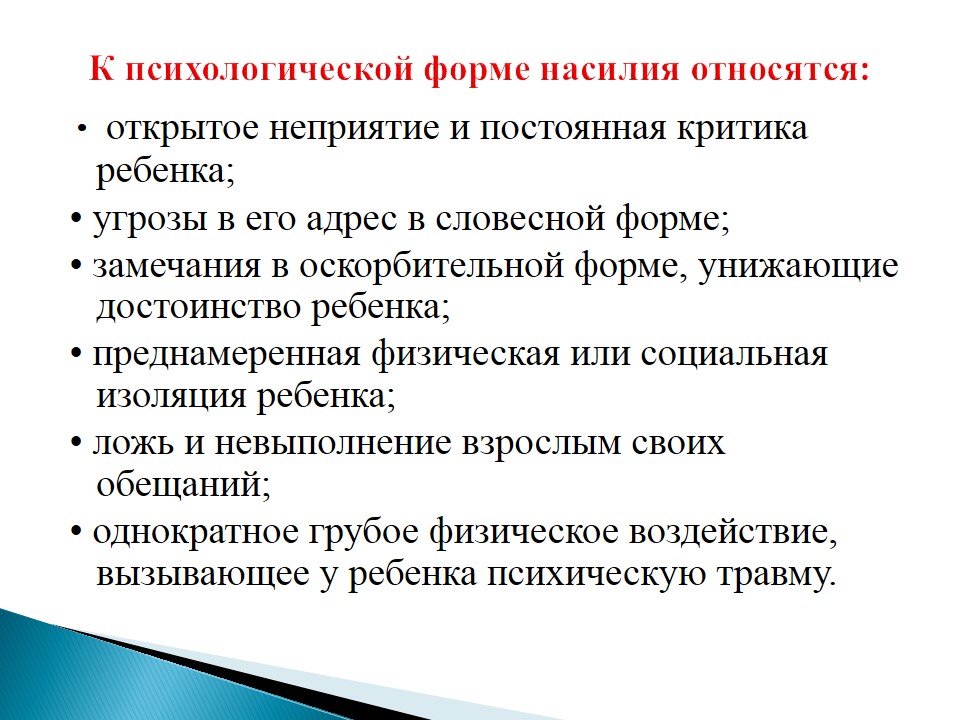 К психологической форме насилия относятся:

• открытое неприятие и постоянная критика ребенка;
• угрозы в его адрес в словесной форме;
• замечания в оскорбительной форме, унижающие достоинство ребенка;
• преднамеренная физическая или социальная изоляция ребенка;
• ложь и невыполнение взрослым своих обещаний;
• однократное грубое физическое воздействие, вызывающее у ребенка психическую травму.